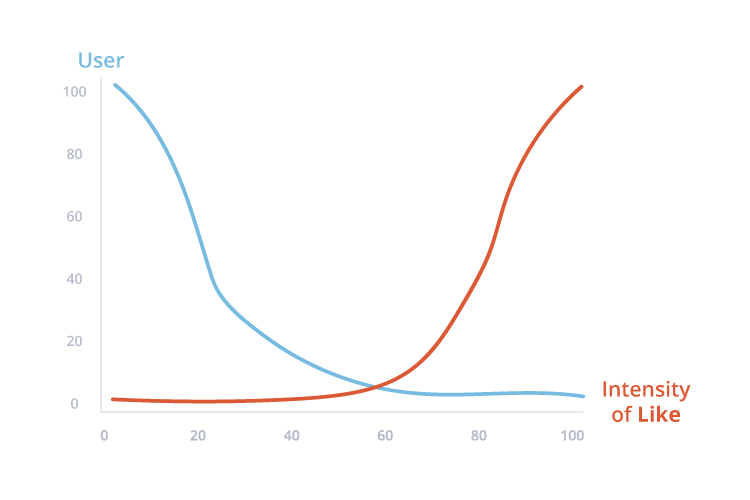 User

100
80
60
40
20
0

0 20 40 60 80 100

Intensity of Like